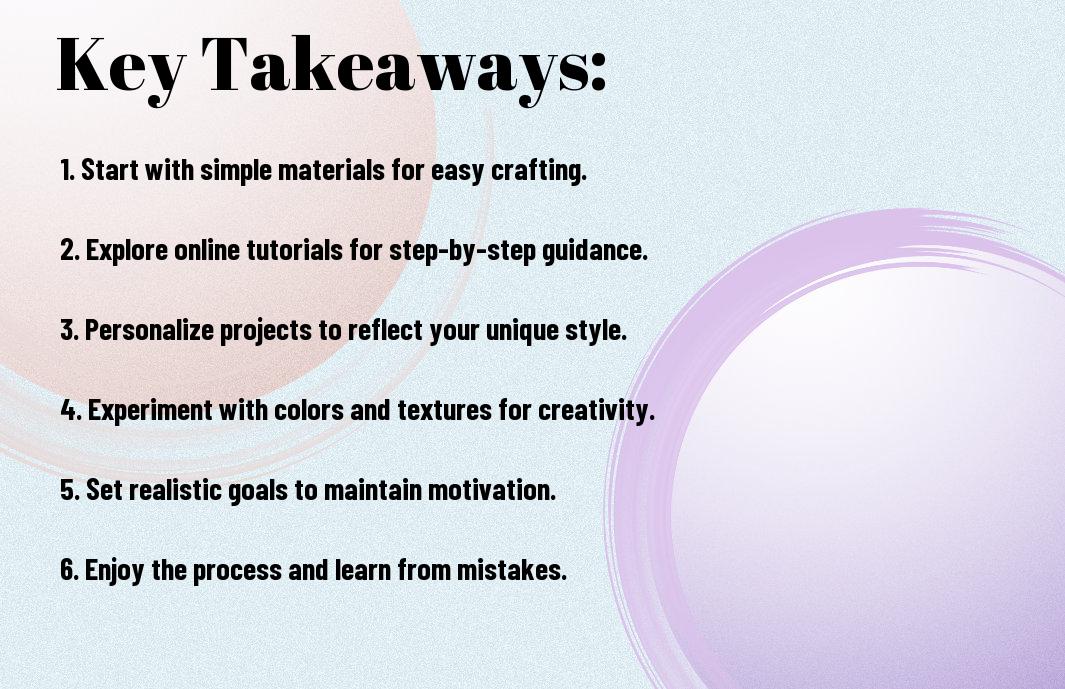 Key Takeaways:

1. Start with simple materials for easy crafting.

2. Explore online tutorials for step-by-step guidance.

3. Personalize projects to reflect your unique style.

4. Experiment with colors and textures for creativity.

5. Set realistic goals to maintain motivation.

6. Enjoy the process and learn from mistakes.